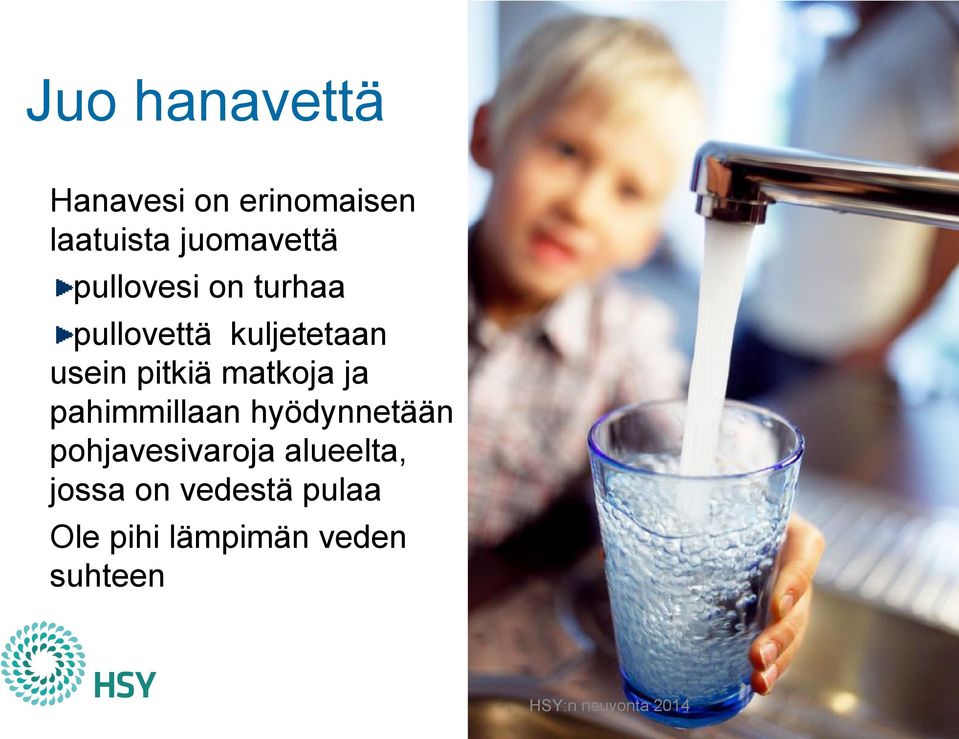 Juo hanavettä

Hanavesi on erinomaisen laatuista juomavettä

pullovesi on turhaa

pullovettä kuljetetaan usein pitkiä matkoja ja pahimmillaan hyödynnetään pohjavesivaroja alueelta, jossa on vedestä pulaa

Ole pihi lämpimän veden suhteen

HSY

HSY:n neuvonta 2014